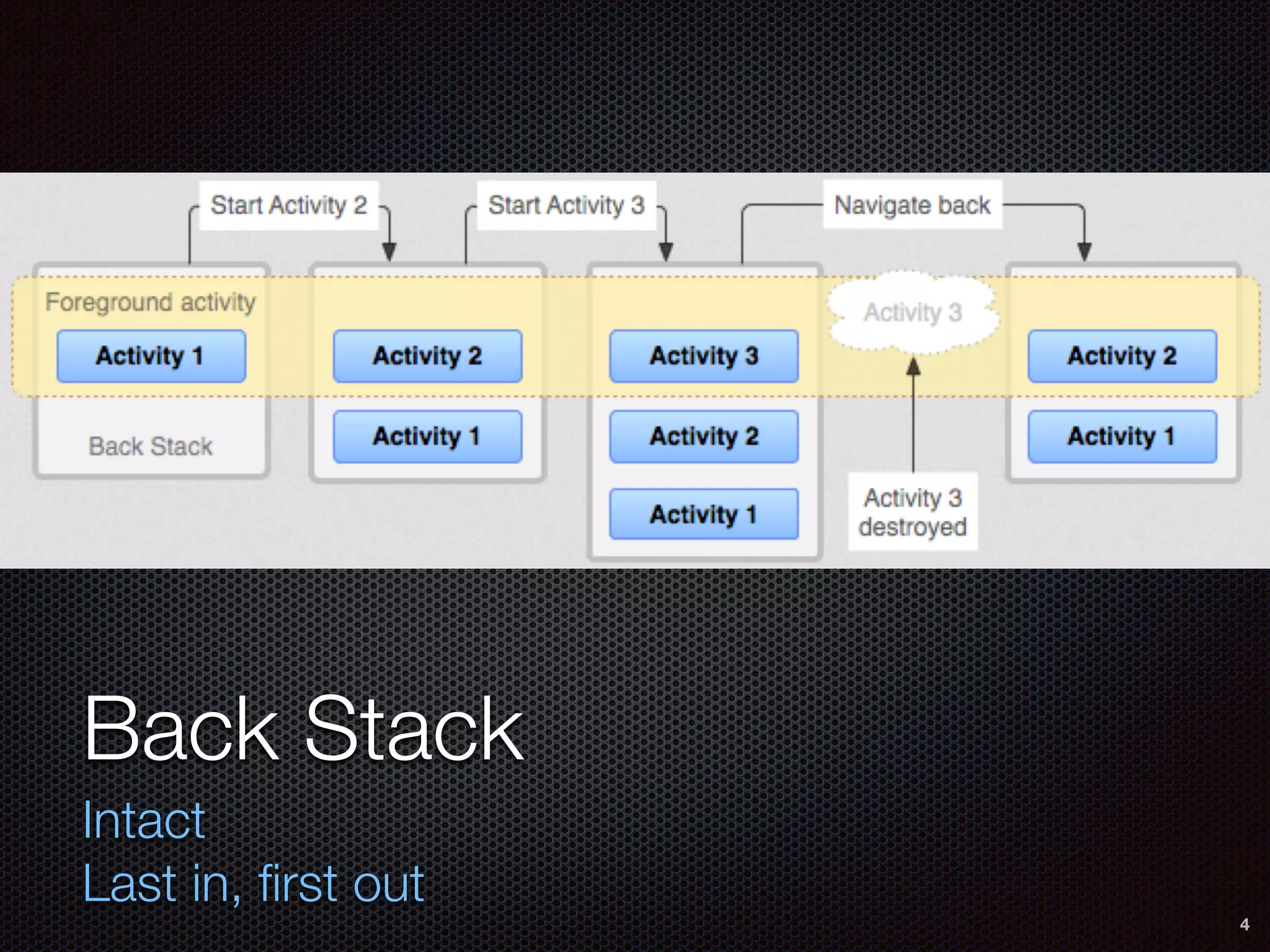 Start Activity 2

Start Activity 3

Navigate back

Foreground activity

Activity 1

Back Stack

Activity 2

Activity 1

Activity 3

Activity 2

Activity 1

Activity 3

Activity 3 destroyed

Activity 2

Activity 1

Back Stack

Intact

Last in, first out

4